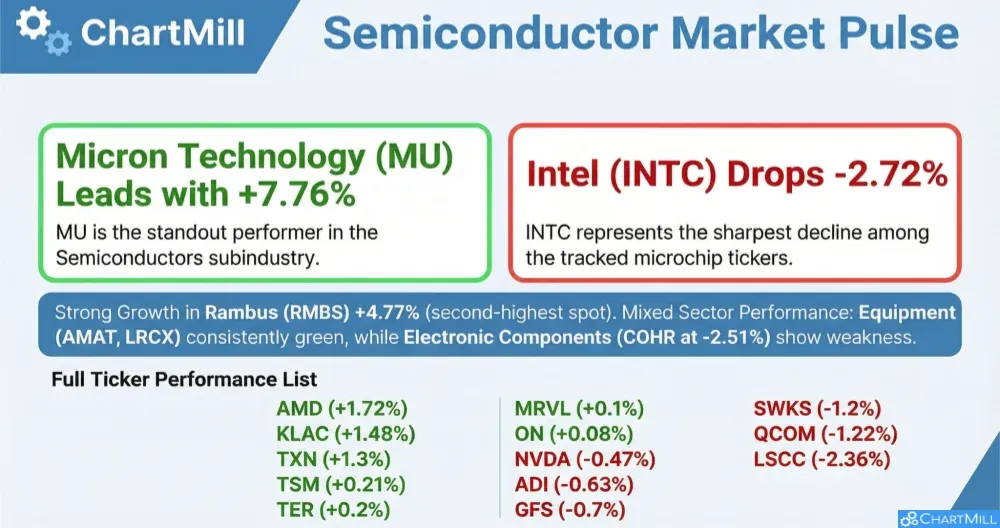 ChartMill

Semiconductor Market Pulse

Micron Technology (MU) Leads with +7.76%

MU is the standout performer in the Semiconductors subindustry.

Intel (INTC) Drops -2.72%

INTC represents the sharpest decline among the tracked microchip tickers.

Strong Growth in Rambus (RMBS) +4.77% (second-highest spot). Mixed Sector Performance: Equipment (AMAT, LRCX) consistently green, while Electronic Components (COHR at -2.51%) show weakness.

Full Ticker Performance List

AMD (+1.72%)
KLAC (+1.48%)
TXN (+1.3%)
TSM (+0.21%)
TER (+0.2%)

MRVL (+0.1%)
ON (+0.08%)
NVDA (-0.47%)
ADI (-0.63%)
GFS (-0.7%)

SWKS (-1.2%)
QCOM (-1.22%)
LSCC (-2.36%)

ChartMill